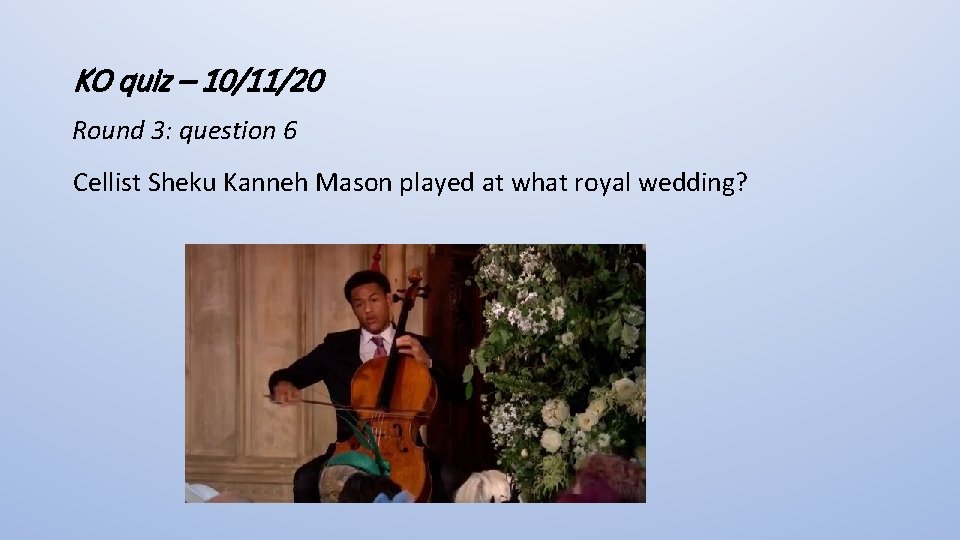 KO quiz – 10/11/20

Round 3: question 6

Cellist Sheku Kanneh Mason played at what royal wedding?